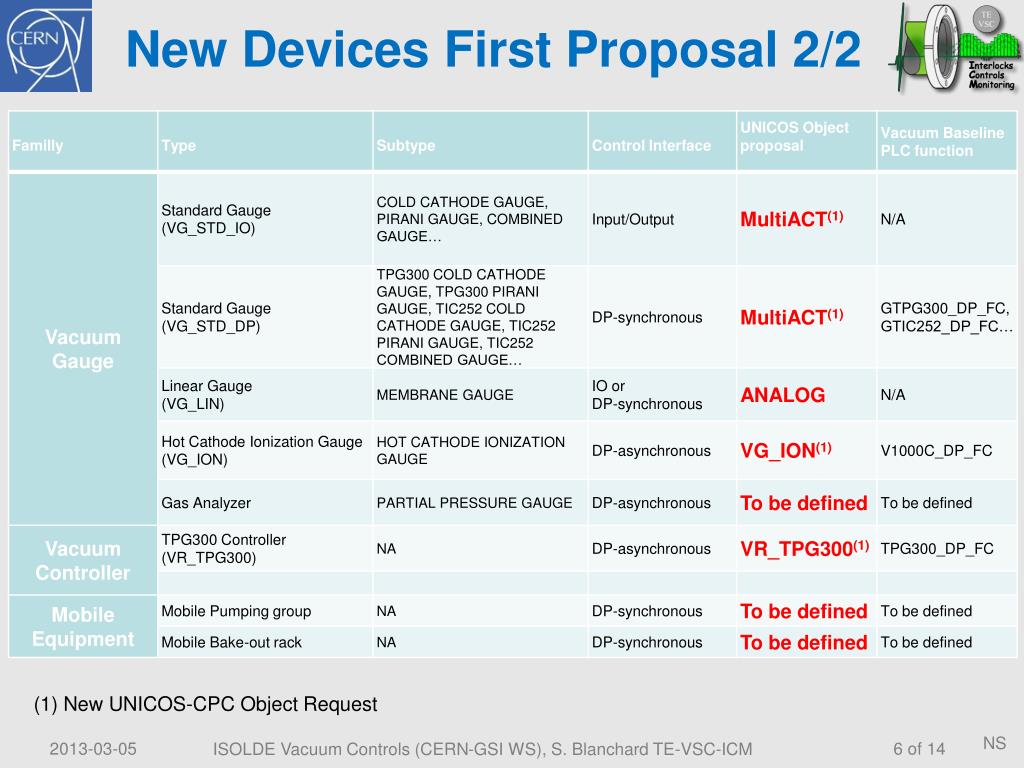 CERN

New Devices First Proposal 2/2

TE VSC Interlocks Controls Monitoring

| Familly | Type | Subtype | Control Interface | UNICOS Object proposal | Vacuum Baseline PLC function |
|---|---|---|---|---|---|
| Vacuum Gauge | Standard Gauge (VG_STD_IO) | COLD CATHODE GAUGE, PIRANI GAUGE, COMBINED GAUGE… | Input/Output | MultiACT$^{(1)}$ | N/A |
| | Standard Gauge (VG_STD_DP) | TPG300 COLD CATHODE GAUGE, TPG300 PIRANI GAUGE, TIC252 COLD CATHODE GAUGE, TIC252 PIRANI GAUGE, TIC252 COMBINED GAUGE… | DP-synchronous | MultiACT$^{(1)}$ | GTPG300_DP_FC, GTIC252_DP_FC… |
| | Linear Gauge (VG_LIN) | MEMBRANE GAUGE | IO or DP-synchronous | ANALOG | N/A |
| | Hot Cathode Ionization Gauge (VG_ION) | HOT CATHODE IONIZATION GAUGE | DP-asynchronous | VG_ION$^{(1)}$ | V1000C_DP_FC |
| | Gas Analyzer | PARTIAL PRESSURE GAUGE | DP-asynchronous | To be defined | To be defined |
| Vacuum Controller | TPG300 Controller (VR_TPG300) | NA | DP-asynchronous | VR_TPG300$^{(1)}$ | TPG300_DP_FC |
| | | | | | |
| Mobile Equipment | Mobile Pumping group | NA | DP-synchronous | To be defined | To be defined |
| | Mobile Bake-out rack | NA | DP-synchronous | To be defined | To be defined |

(1) New UNICOS-CPC Object Request

2013-03-05 ISOLDE Vacuum Controls (CERN-GSI WS), S. Blanchard TE-VSC-ICM 6 of 14 NS